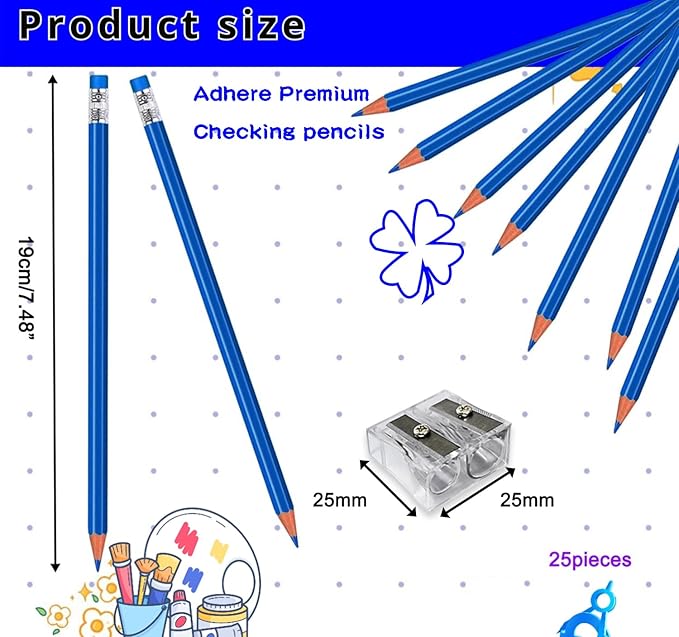 Product size

Adhere Premium
Checking pencils

19cm/7.48"

25mm

25mm

25pieces